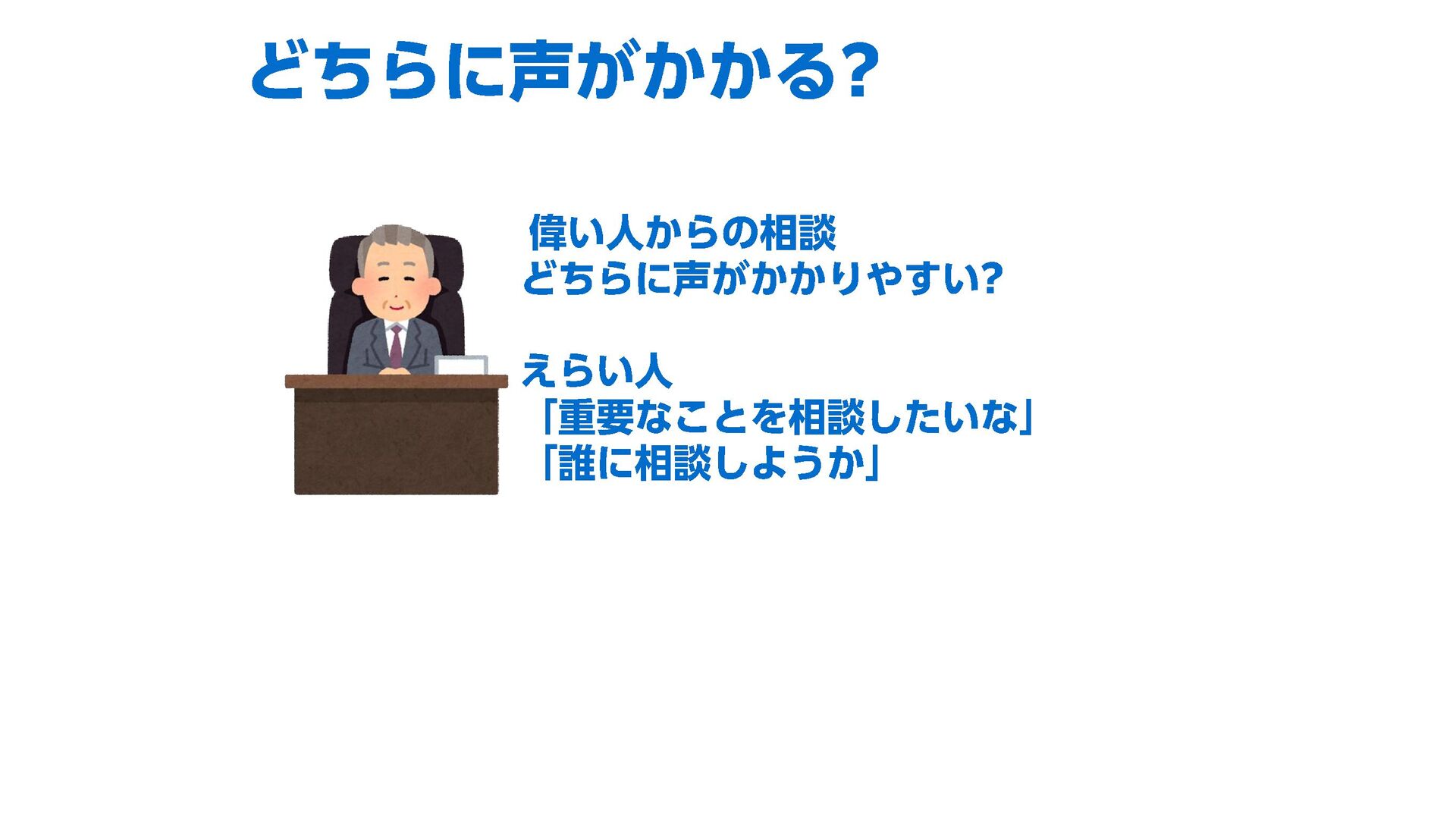 どちらに声がかかる?

偉い人からの相談
どちらに声がかかりやすい?

えらい人
「重要なことを相談したいな」
「誰に相談しようか」